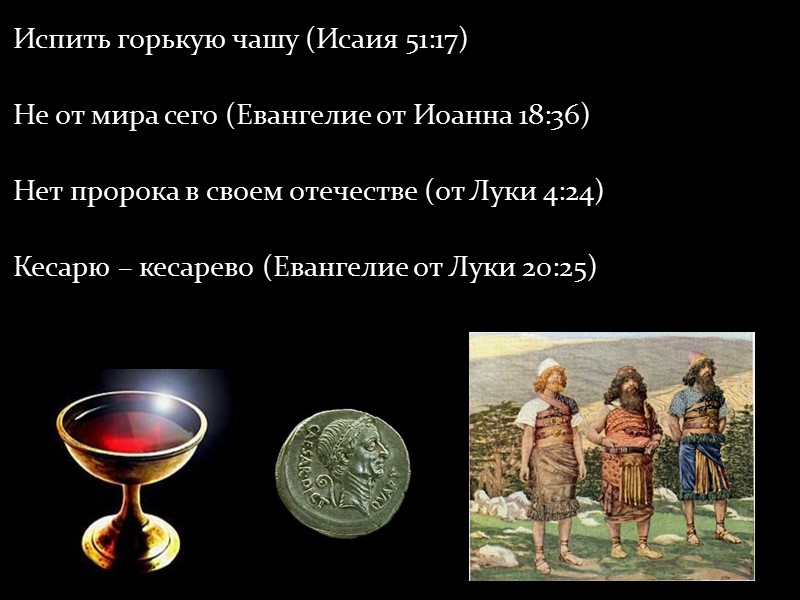 Испить горькую чашу (Исаия 51:17)

Не от мира сего (Евангелие от Иоанна 18:36)

Нет пророка в своем отечестве (от Луки 4:24)

Кесарю – кесарево (Евангелие от Луки 20:25)

CAESAR DICT QUART